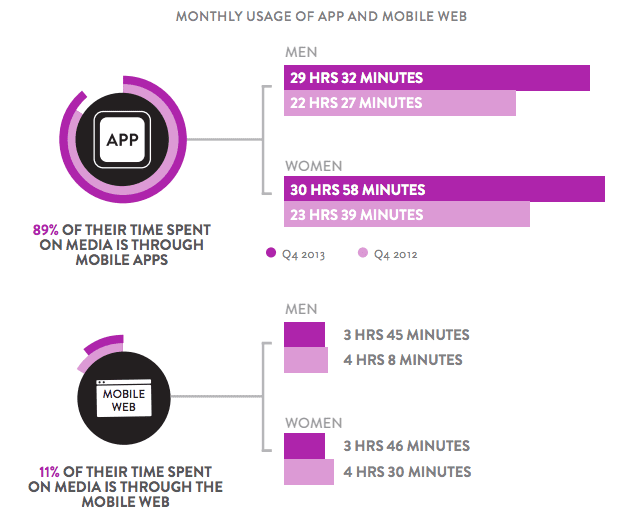 MONTHLY USAGE OF APP AND MOBILE WEB

APP

89% OF THEIR TIME SPENT ON MEDIA IS THROUGH MOBILE APPS

MEN

29 HRS 32 MINUTES

22 HRS 27 MINUTES

WOMEN

30 HRS 58 MINUTES

23 HRS 39 MINUTES

Q4 2013

Q4 2012

MOBILE WEB

11% OF THEIR TIME SPENT ON MEDIA IS THROUGH THE MOBILE WEB

MEN

3 HRS 45 MINUTES

4 HRS 8 MINUTES

WOMEN

3 HRS 46 MINUTES

4 HRS 30 MINUTES